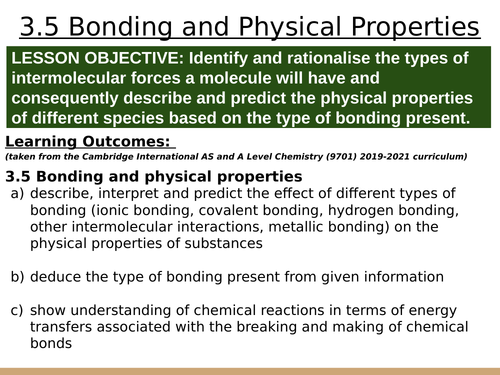 3.5 Bonding and Physical Properties

LESSON OBJECTIVE: Identify and rationalise the types of intermolecular forces a molecule will have and consequently describe and predict the physical properties of different species based on the type of bonding present.

Learning Outcomes:

(taken from the Cambridge International AS and A Level Chemistry (9701) 2019-2021 curriculum)

3.5 Bonding and physical properties

a) describe, interpret and predict the effect of different types of bonding (ionic bonding, covalent bonding, hydrogen bonding, other intermolecular interactions, metallic bonding) on the physical properties of substances

b) deduce the type of bonding present from given information

c) show understanding of chemical reactions in terms of energy transfers associated with the breaking and making of chemical bonds